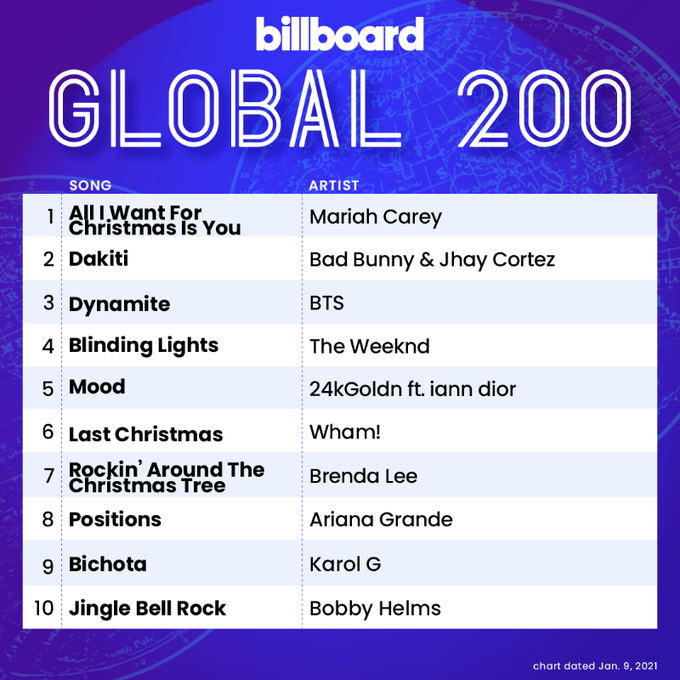 billboard
GLOBAL 200

| | SONG | ARTIST |
|---|---|---|
| 1 | All I Want For Christmas Is You | Mariah Carey |
| 2 | Dakiti | Bad Bunny & Jhay Cortez |
| 3 | Dynamite | BTS |
| 4 | Blinding Lights | The Weeknd |
| 5 | Mood | 24kGoldn ft. iann dior |
| 6 | Last Christmas | Wham! |
| 7 | Rockin' Around The Christmas Tree | Brenda Lee |
| 8 | Positions | Ariana Grande |
| 9 | Bichota | Karol G |
| 10 | Jingle Bell Rock | Bobby Helms |

chart dated Jan. 9, 2021